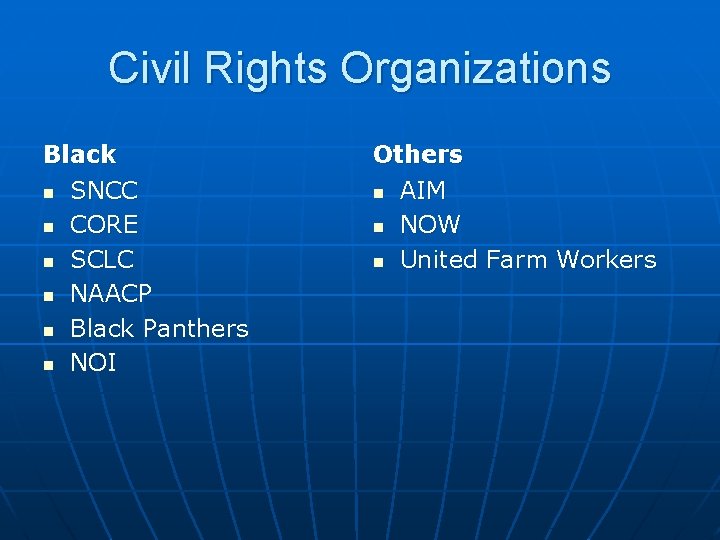 Civil Rights Organizations

Black
- SNCC
- CORE
- SCLC
- NAACP
- Black Panthers
- NOI

Others
- AIM
- NOW
- United Farm Workers